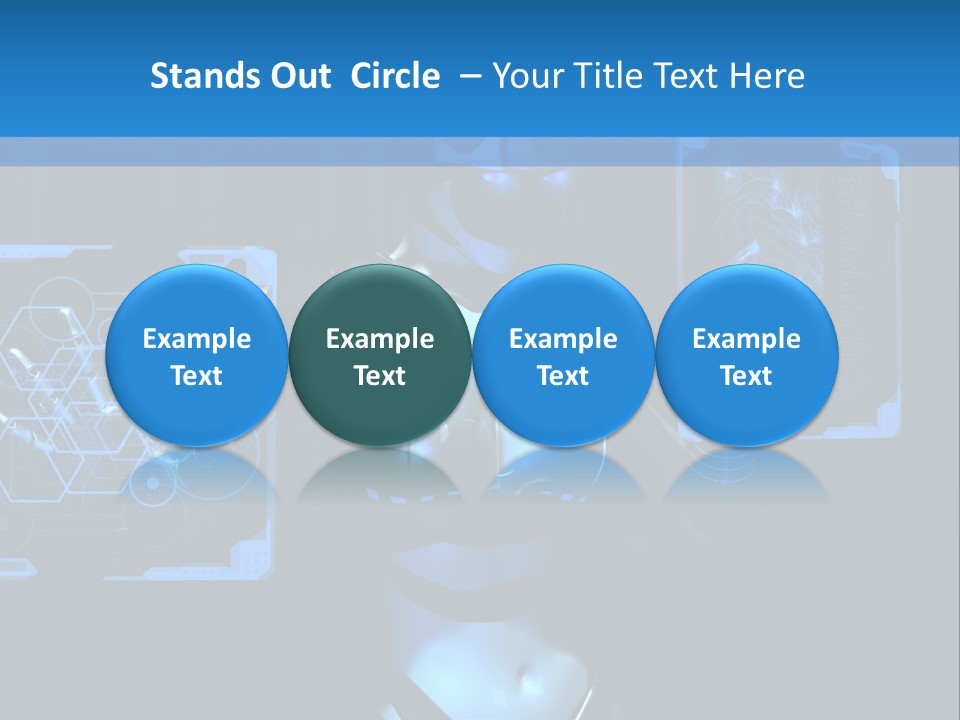 Stands Out Circle – Your Title Text Here

Example Text

Example Text

Example Text

Example Text